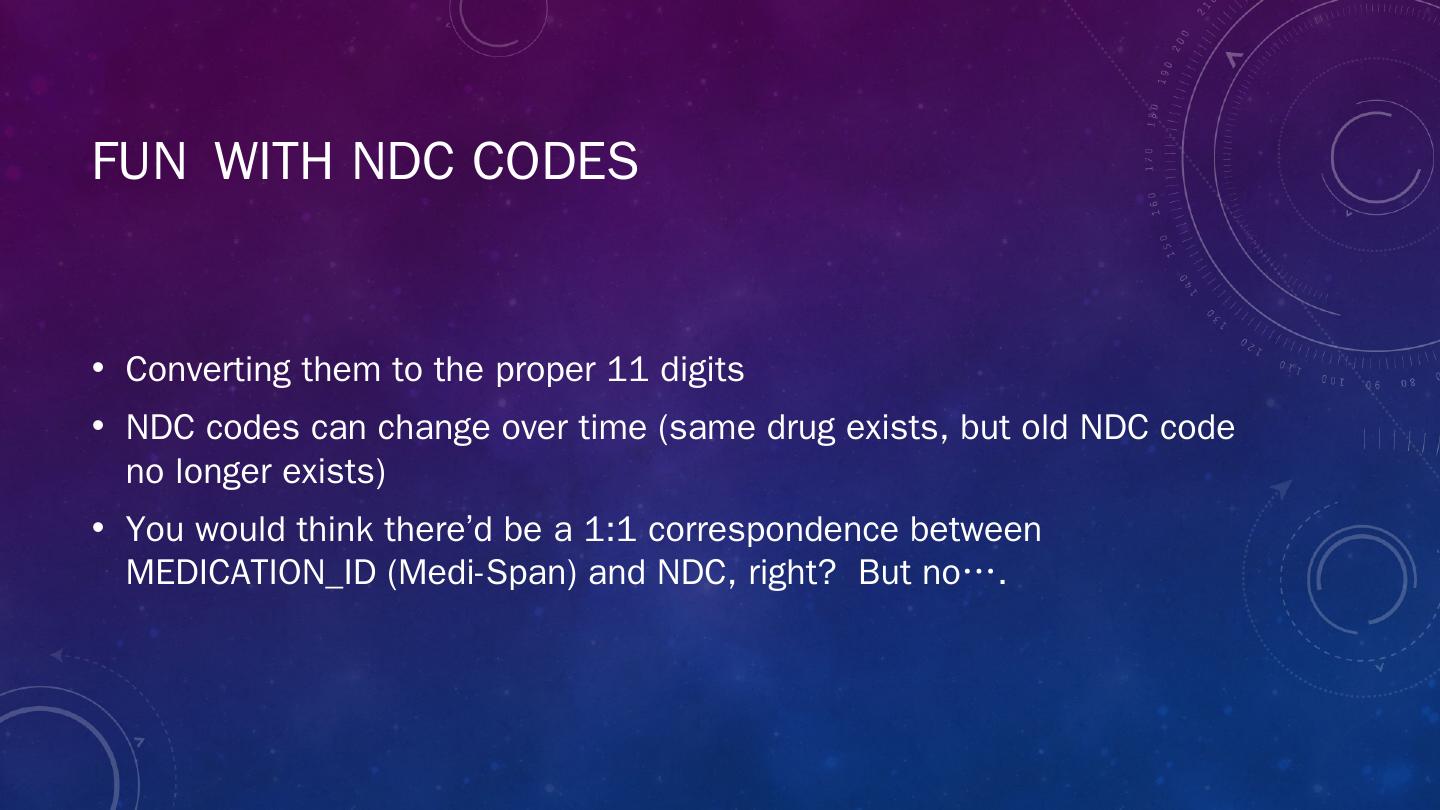 FUN WITH NDC CODES

• Converting them to the proper 11 digits

• NDC codes can change over time (same drug exists, but old NDC code no longer exists)

• You would think there'd be a 1:1 correspondence between MEDICATION_ID (Medi-Span) and NDC, right? But no….